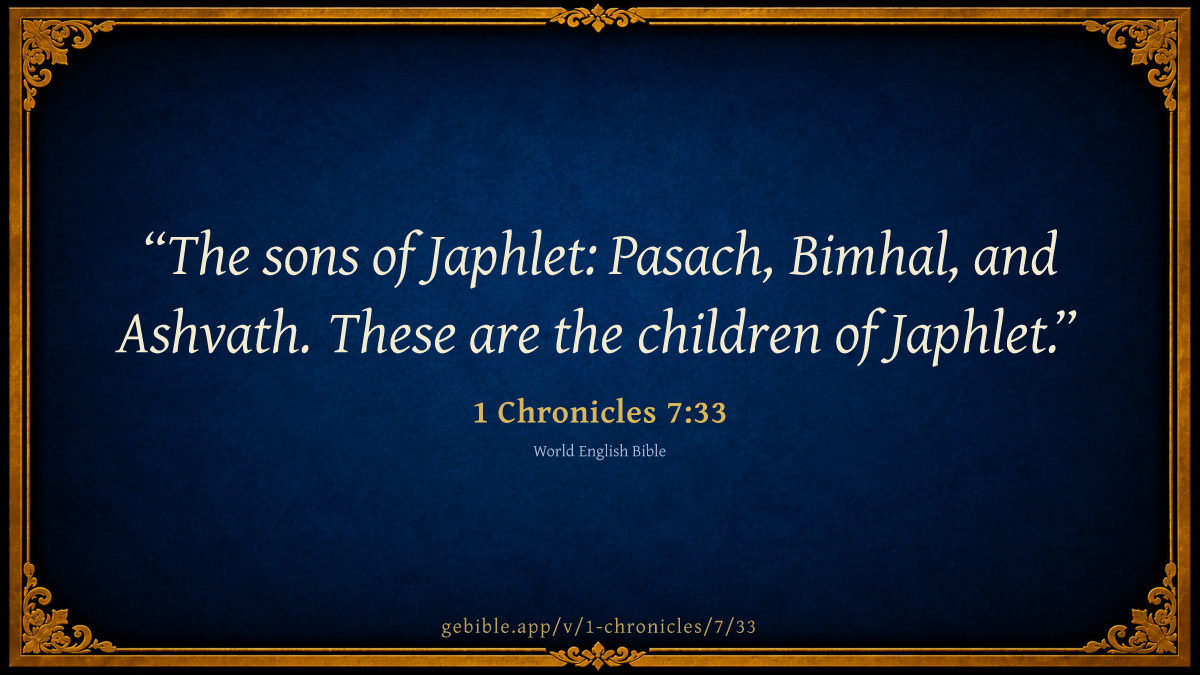 “The sons of Japhlet: Pasach, Bimhal, and Ashvath. These are the children of Japhlet.”

1 Chronicles 7:33

World English Bible

gebible.app/v/1-chronicles/7/33